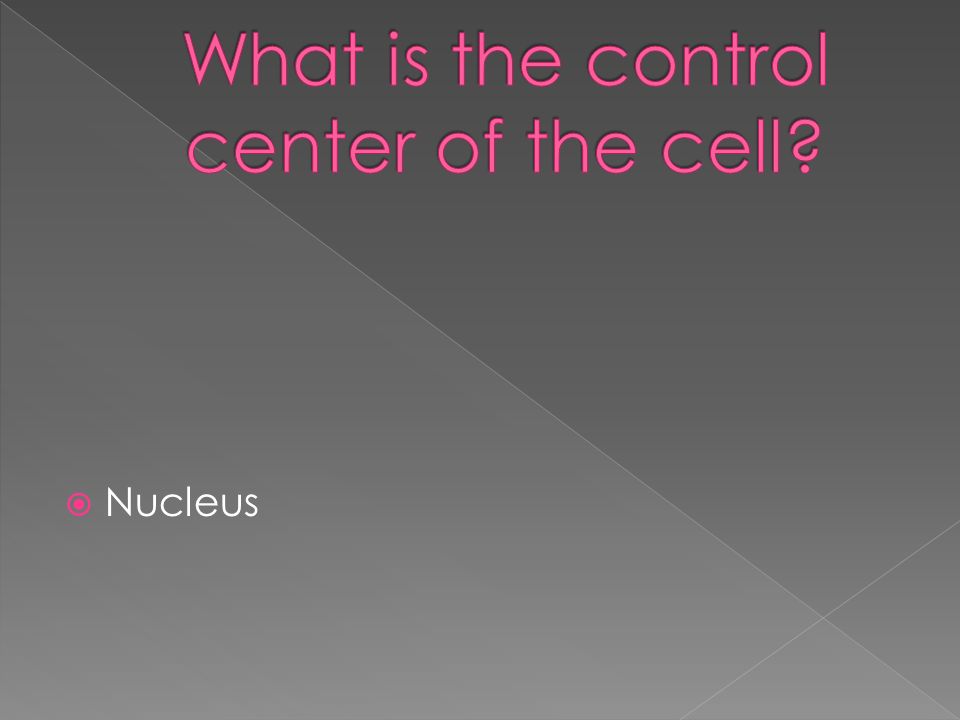 What is the control center of the cell?

Nucleus